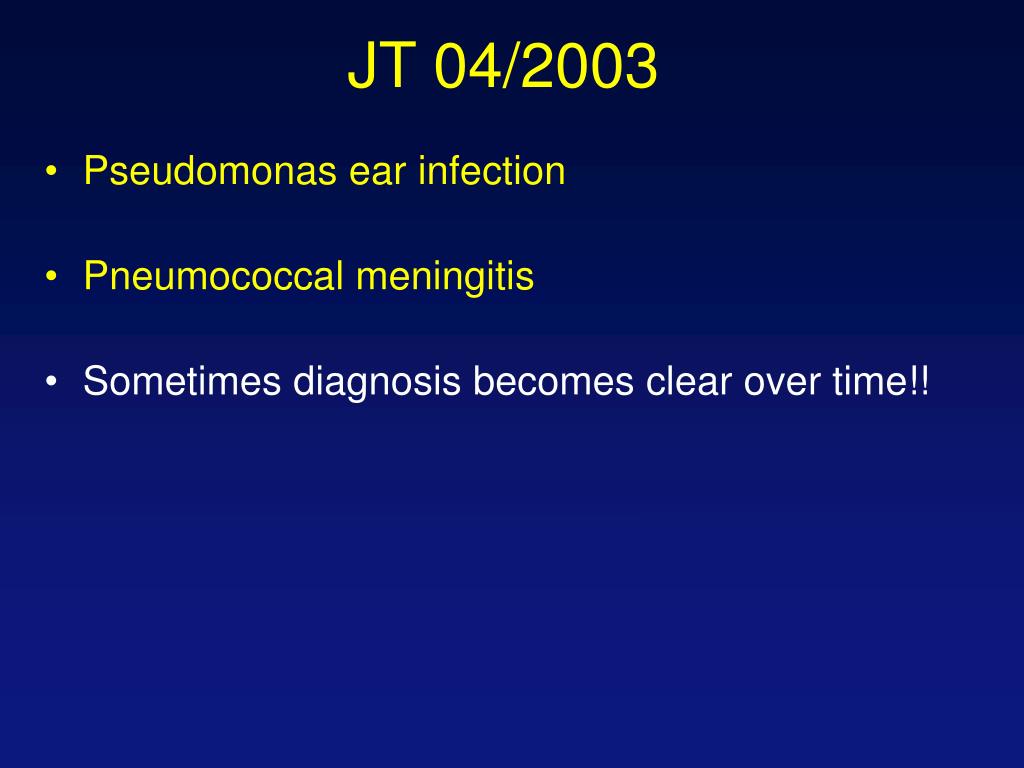 JT 04/2003

• Pseudomonas ear infection

• Pneumococcal meningitis

• Sometimes diagnosis becomes clear over time!!